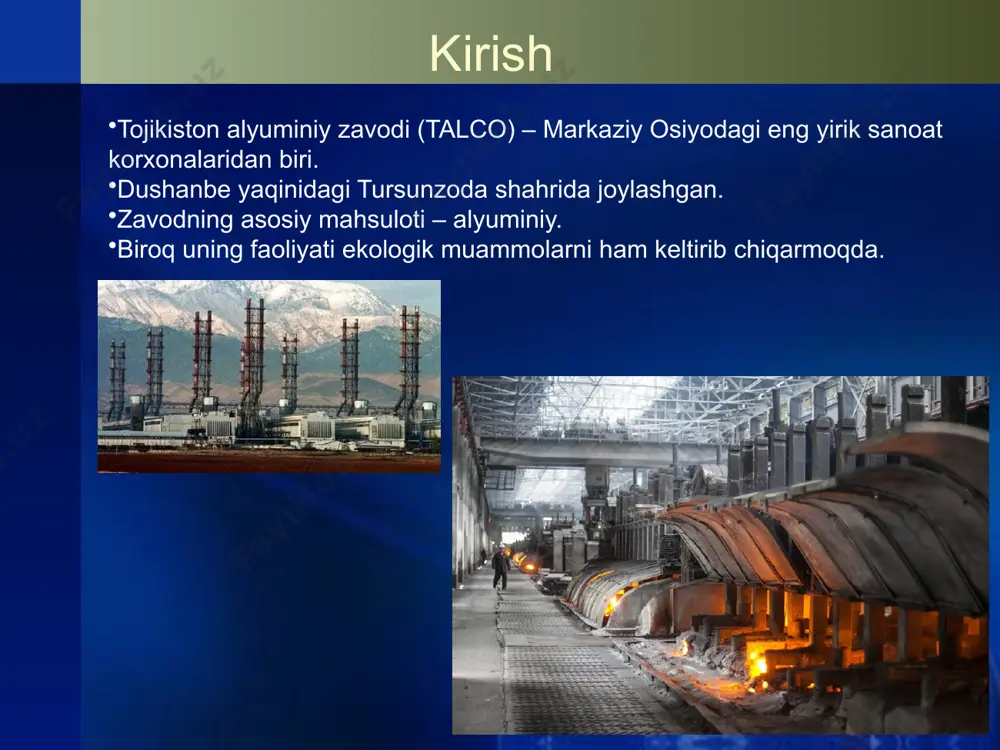 Kirish

•Tojikiston alyuminiy zavodi (TALCO) – Markaziy Osiyodagi eng yirik sanoat korxonalaridan biri.
•Dushanbe yaqinidagi Tursunzoda shahrida joylashgan.
•Zavodning asosiy mahsuloti – alyuminiy.
•Biroq uning faoliyati ekologik muammolarni ham keltirib chiqarmoqda.